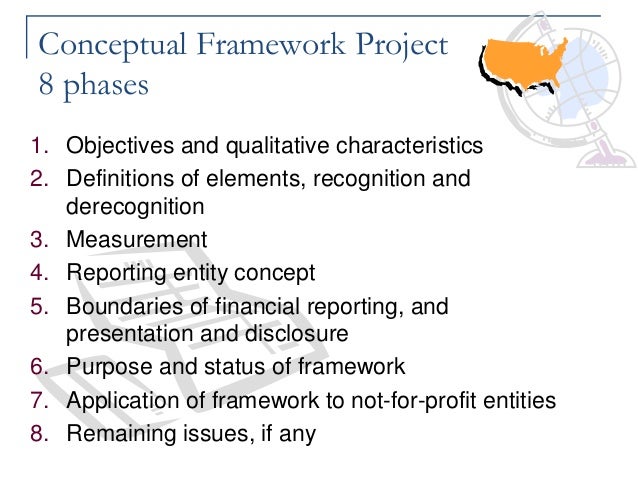 Conceptual Framework Project
8 phases

1. Objectives and qualitative characteristics
2. Definitions of elements, recognition and derecognition
3. Measurement
4. Reporting entity concept
5. Boundaries of financial reporting, and presentation and disclosure
6. Purpose and status of framework
7. Application of framework to not-for-profit entities
8. Remaining issues, if any